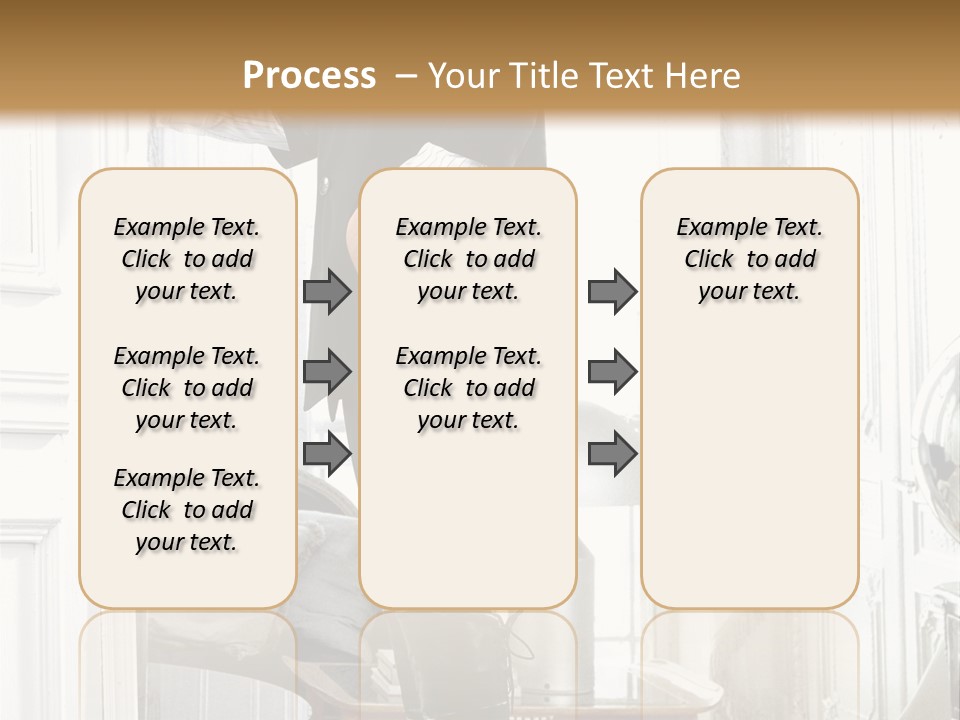 Process – Your Title Text Here

Example Text. Click to add your text.

Example Text. Click to add your text.

Example Text. Click to add your text.

Example Text. Click to add your text.

Example Text. Click to add your text.

Example Text. Click to add your text.